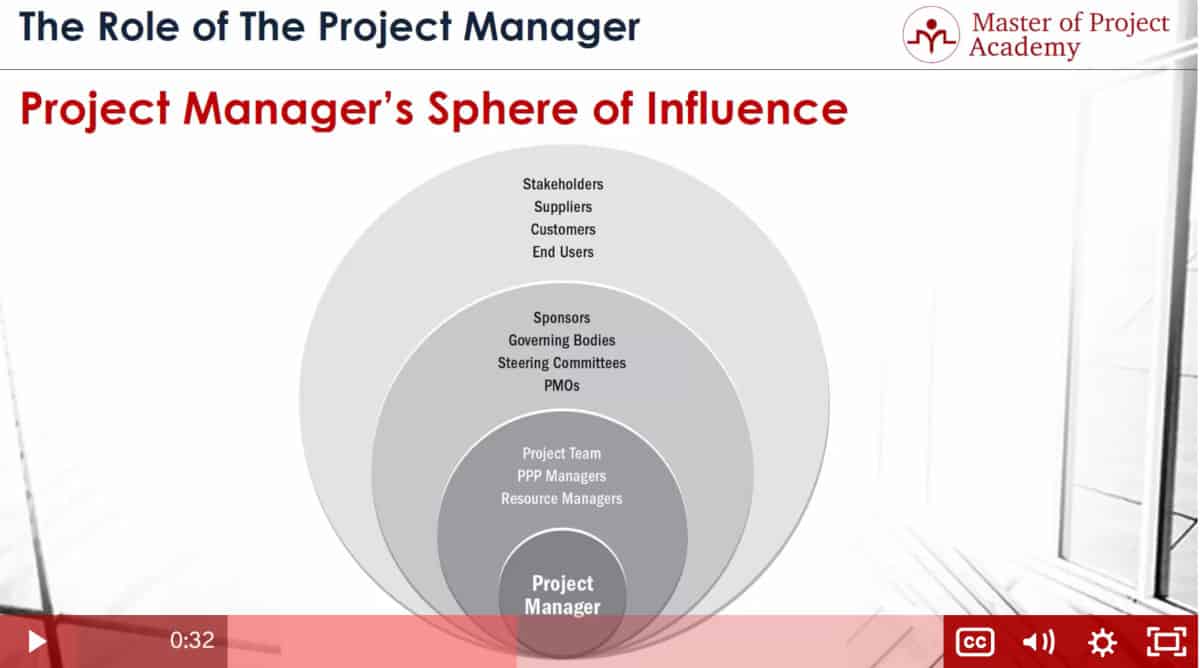 The Role of The Project Manager

Master of Project Academy

Project Manager's Sphere of Influence

Stakeholders
Suppliers
Customers
End Users

Sponsors
Governing Bodies
Steering Committees
PMOs

Project Team
PPP Managers
Resource Managers

Project Manager

0:32

CC